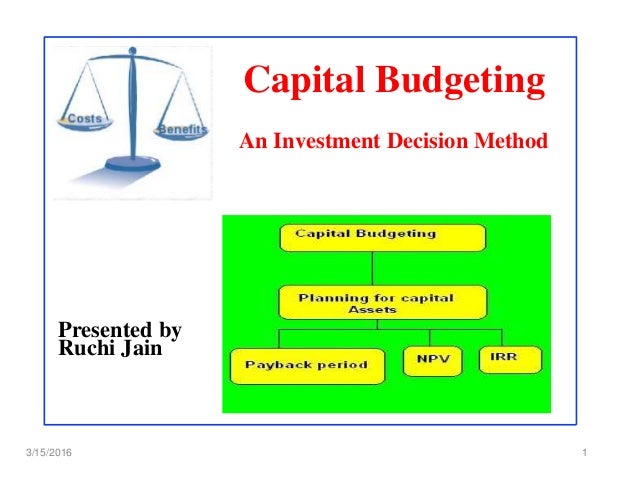 Costs

Benefits

Capital Budgeting

An Investment Decision Method

Capital Budgeting

Planning for capital Assets

Payback period

NPV

IRR

Presented by
Ruchi Jain

3/15/2016

1